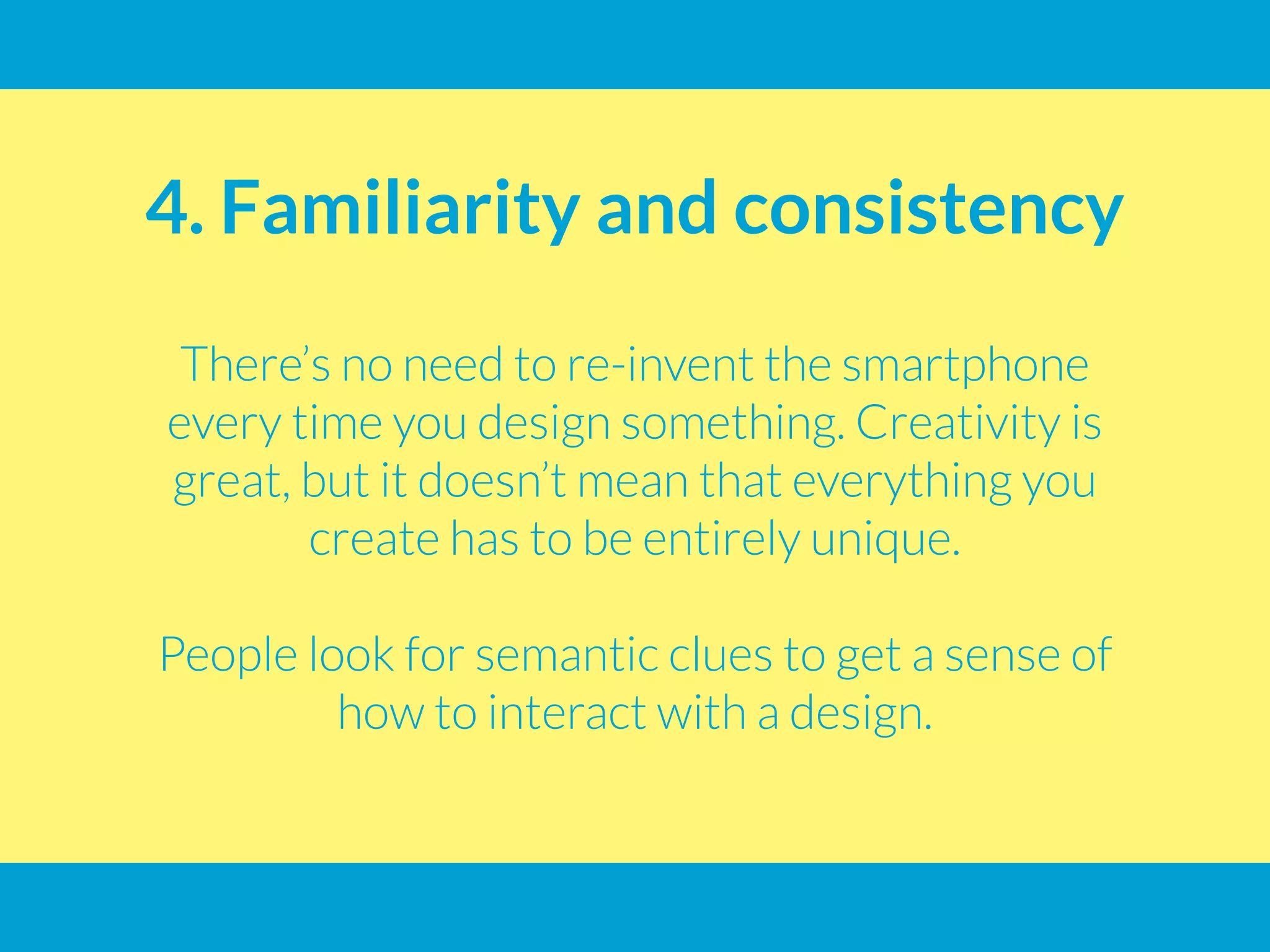 4. Familiarity and consistency

There’s no need to re-invent the smartphone every time you design something. Creativity is great, but it doesn’t mean that everything you create has to be entirely unique.

People look for semantic clues to get a sense of how to interact with a design.